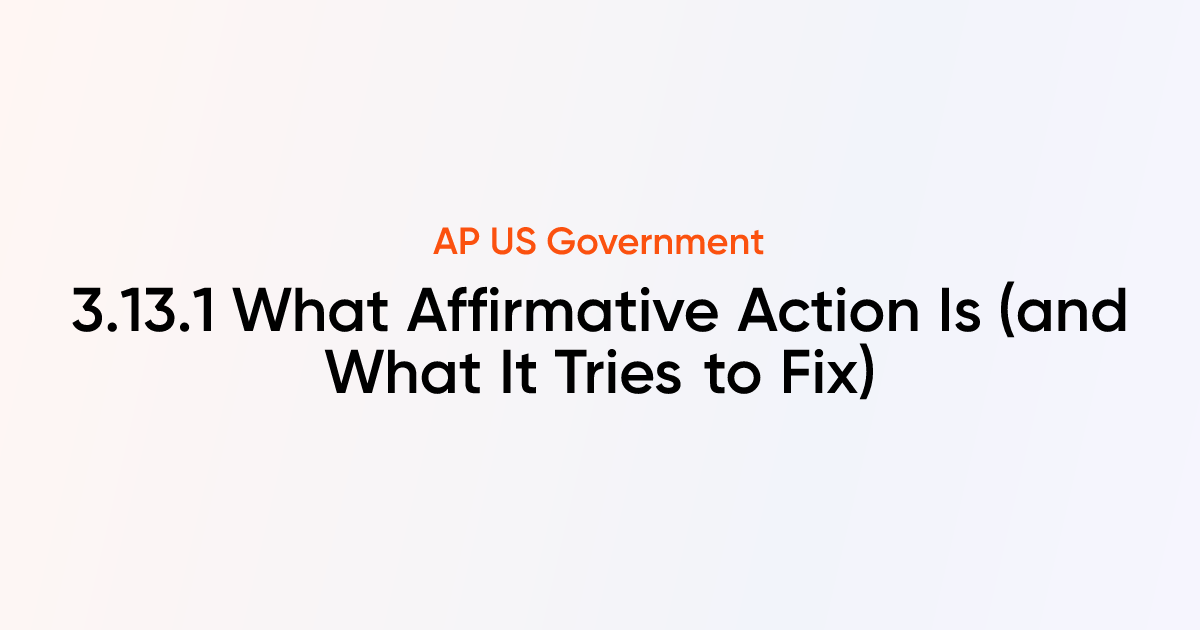 AP US Government

3.13.1 What Affirmative Action Is (and What It Tries to Fix)